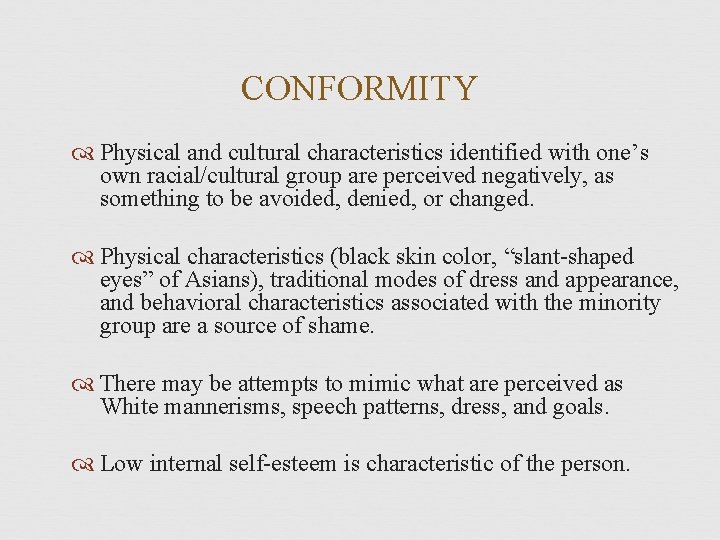 CONFORMITY

Physical and cultural characteristics identified with one’s own racial/cultural group are perceived negatively, as something to be avoided, denied, or changed.

Physical characteristics (black skin color, “slant-shaped eyes” of Asians), traditional modes of dress and appearance, and behavioral characteristics associated with the minority group are a source of shame.

There may be attempts to mimic what are perceived as White mannerisms, speech patterns, dress, and goals.

Low internal self-esteem is characteristic of the person.